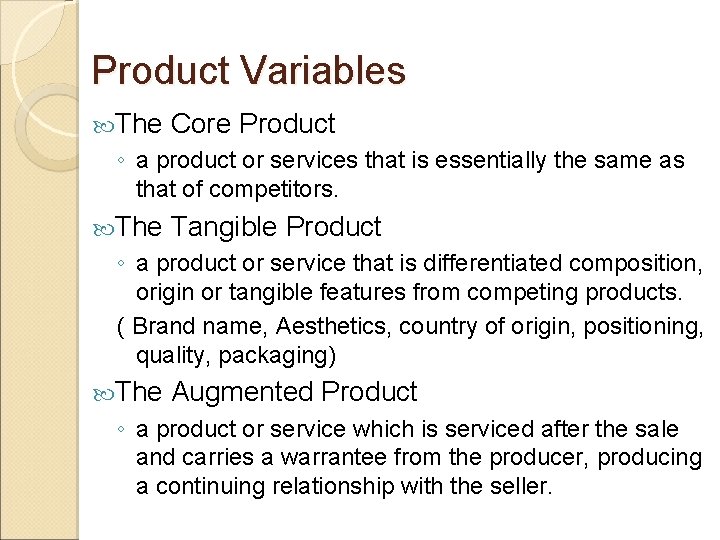 Product Variables

The Core Product

◦ a product or services that is essentially the same as that of competitors.

The Tangible Product

◦ a product or service that is differentiated composition, origin or tangible features from competing products.

( Brand name, Aesthetics, country of origin, positioning, quality, packaging)

The Augmented Product

◦ a product or service which is serviced after the sale and carries a warrantee from the producer, producing a continuing relationship with the seller.